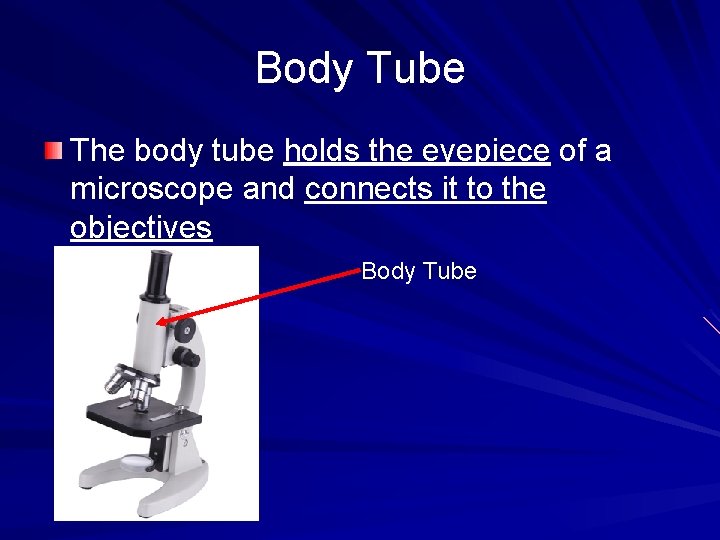 Body Tube

The body tube holds the eyepiece of a microscope and connects it to the objectives

Body Tube